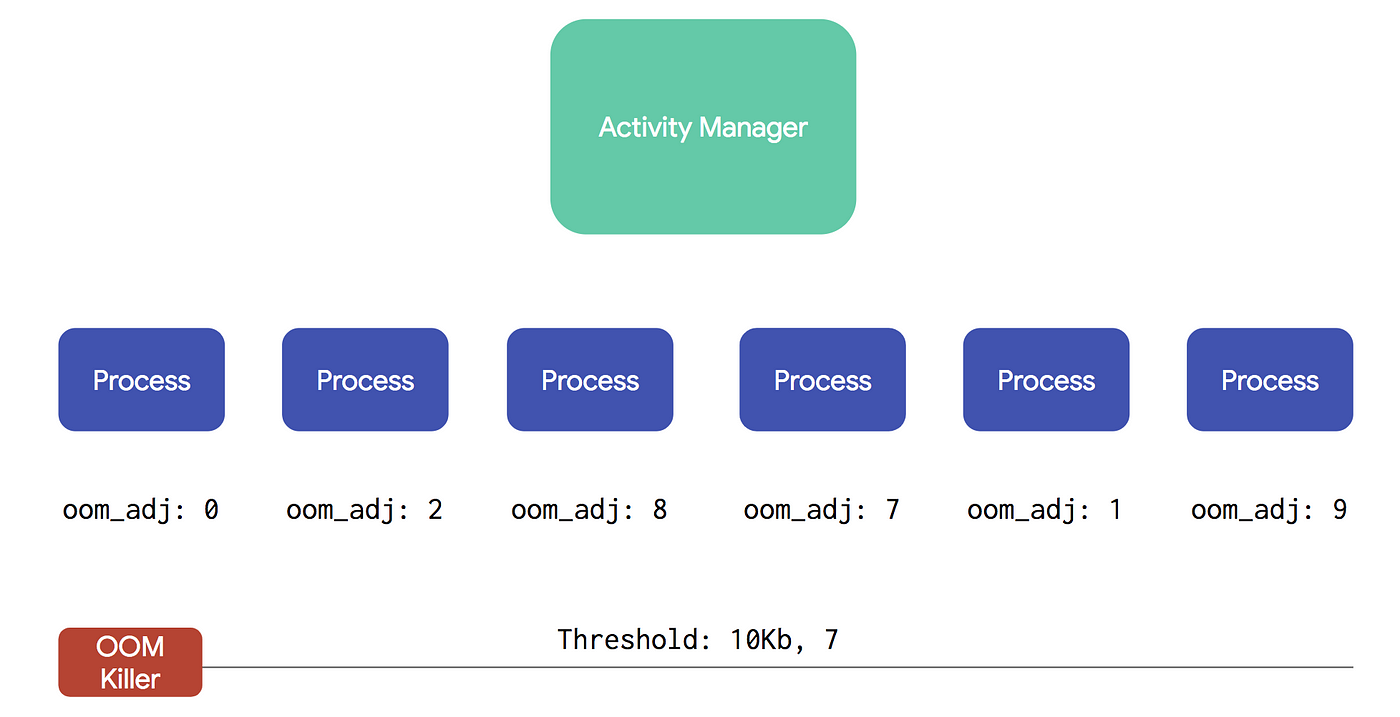 Activity Manager

Process

Process

Process

Process

Process

Process

oom_adj: 0

oom_adj: 2

oom_adj: 8

oom_adj: 7

oom_adj: 1

oom_adj: 9

OOM Killer

Threshold: 10Kb, 7